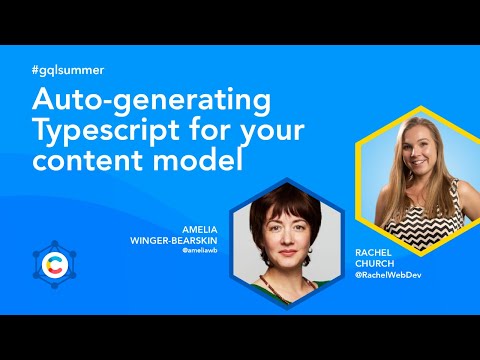 #gqlsummer

Auto-generating Typescript for your content model

AMELIA WINGER-BEARSKIN
@ameliawb

RACHEL CHURCH
@RachelWebDev